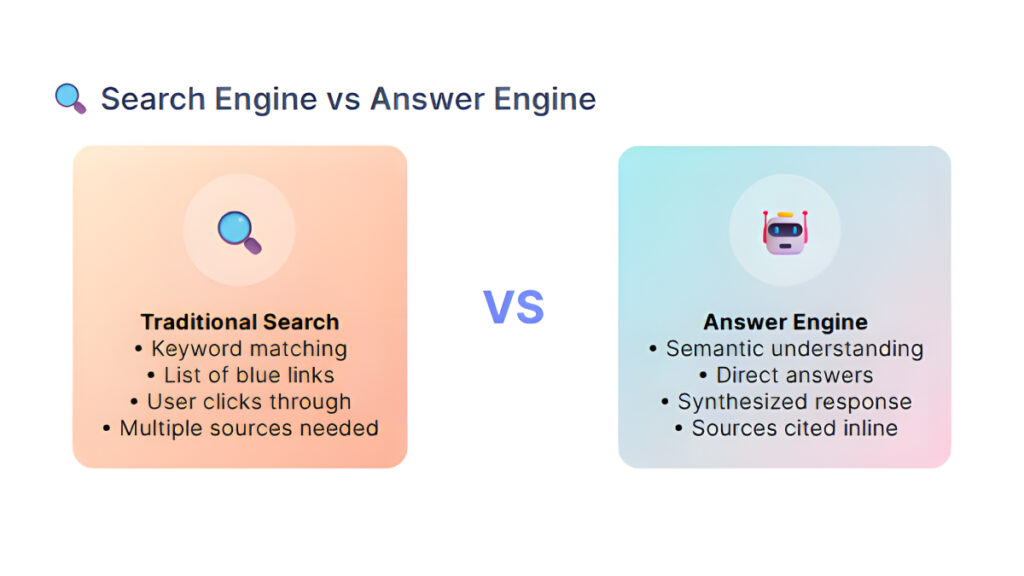 Search Engine vs Answer Engine

Traditional Search
• Keyword matching
• List of blue links
• User clicks through
• Multiple sources needed

VS

Answer Engine
• Semantic understanding
• Direct answers
• Synthesized response
• Sources cited inline